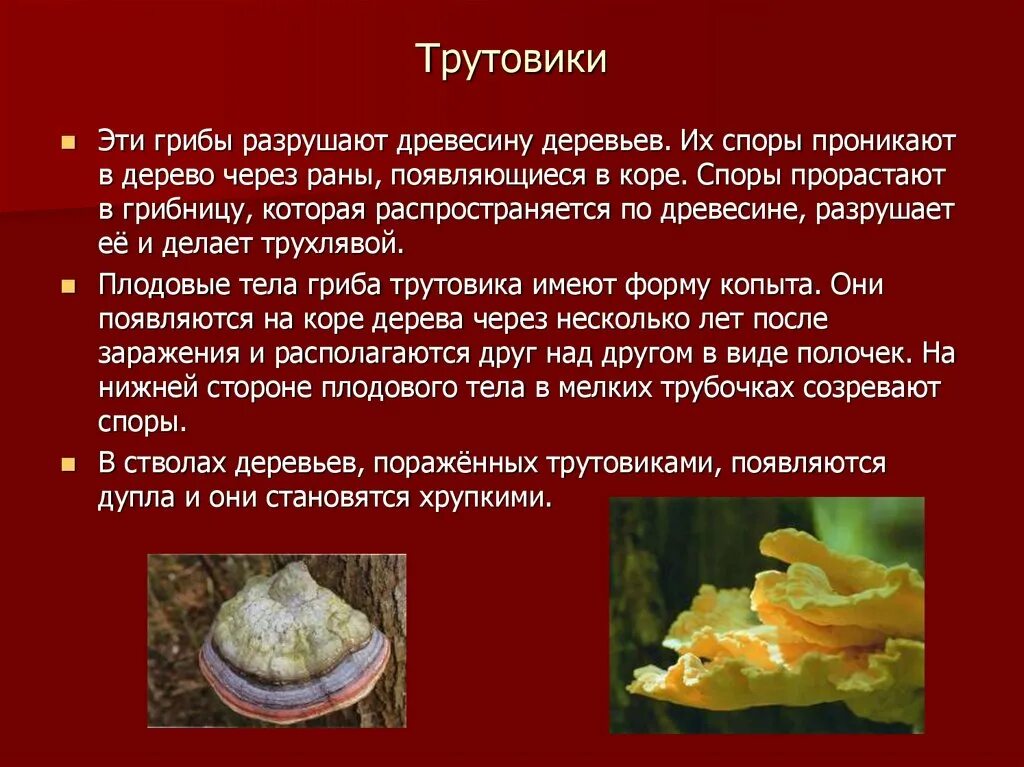 Трутовики

Эти грибы разрушают древесину деревьев. Их споры проникают в дерево через раны, появляющиеся в коре. Споры прорастают в грибницу, которая распространяется по древесине, разрушает её и делает трухлявой.

Плодовые тела гриба трутовика имеют форму копыта. Они появляются на коре дерева через несколько лет после заражения и располагаются друг над другом в виде полочек. На нижней стороне плодового тела в мелких трубочках созревают споры.

В стволах деревьев, поражённых трутовиками, появляются дупла и они становятся хрупкими.